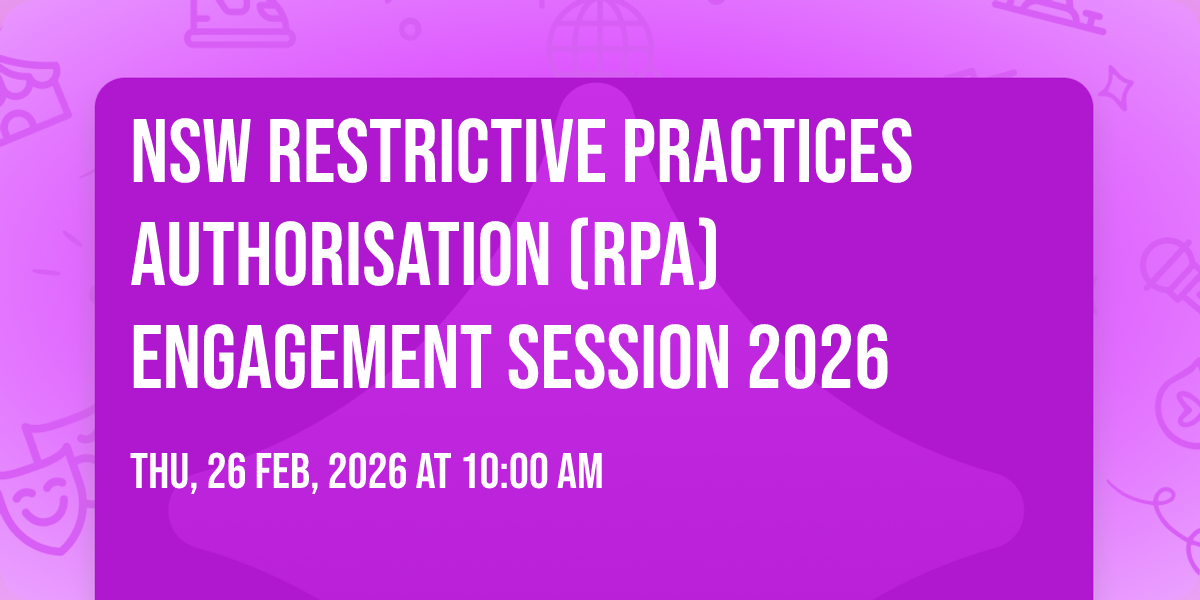 NSW RESTRICTIVE PRACTICES AUTHORISATION (RPA) ENGAGEMENT SESSION 2026

THU, 26 FEB, 2026 AT 10:00 AM